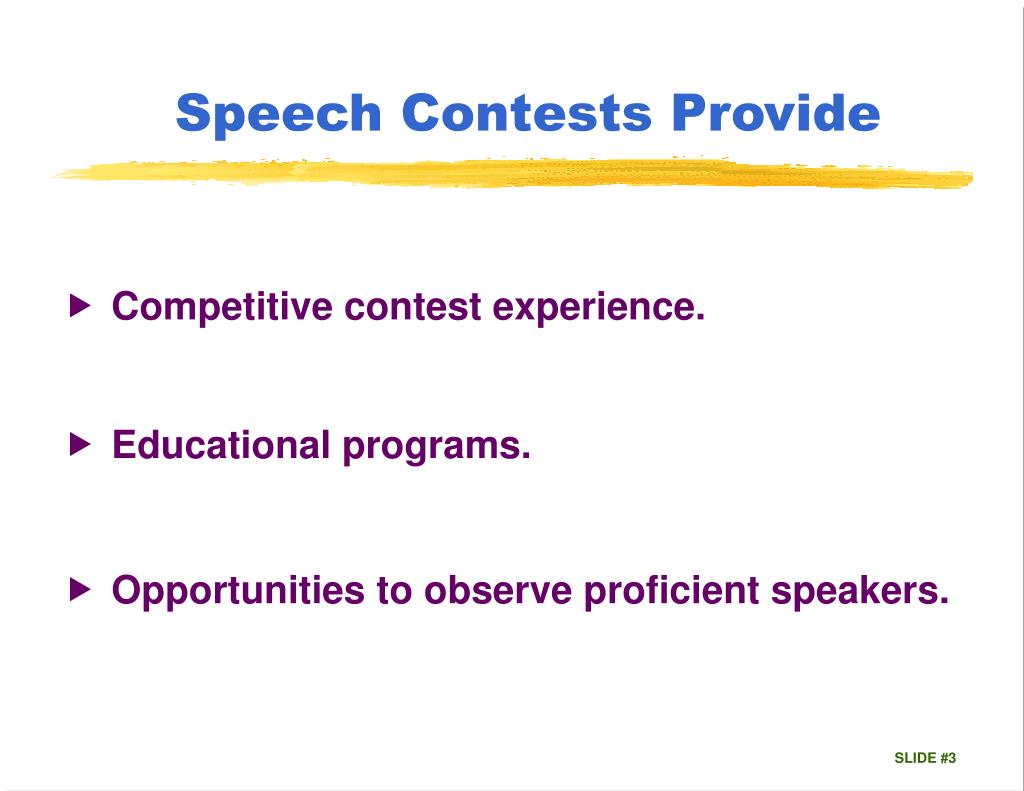 Speech Contests Provide

▶ Competitive contest experience.

▶ Educational programs.

▶ Opportunities to observe proficient speakers.

SLIDE #3